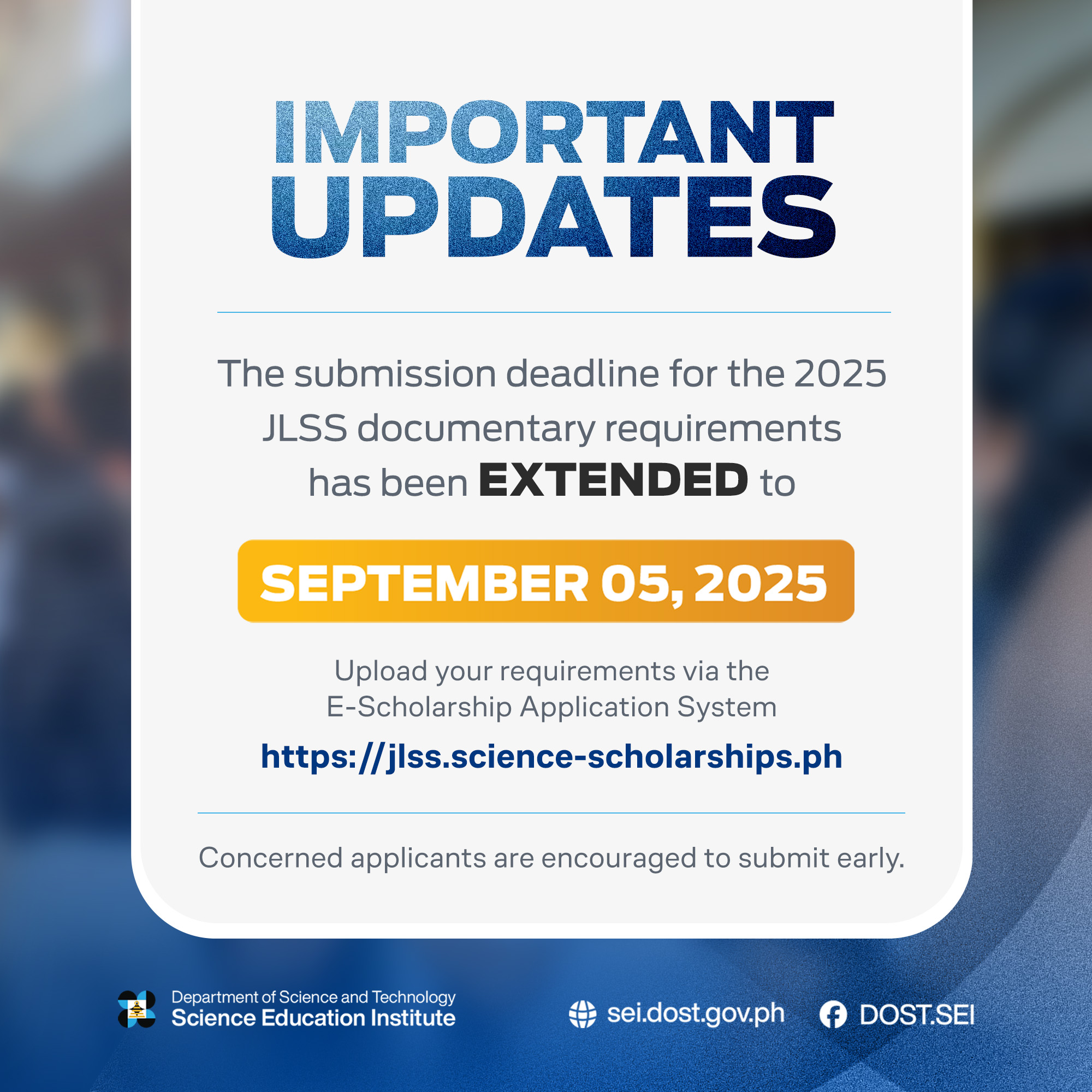 IMPORTANT UPDATES

The submission deadline for the 2025 JLSS documentary requirements has been EXTENDED to

SEPTEMBER 05, 2025

Upload your requirements via the E-Scholarship Application System

https://jlss.science-scholarships.ph

Concerned applicants are encouraged to submit early.

Department of Science and Technology
Science Education Institute

sei.dost.gov.ph

DOST.SEI